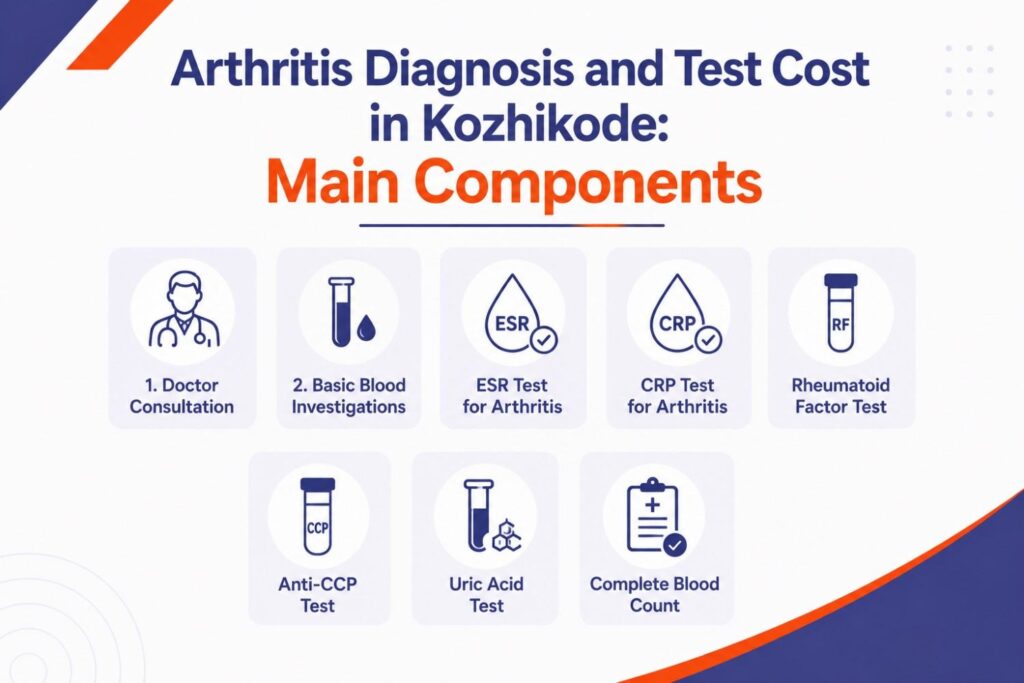 Arthritis Diagnosis and Test Cost in Kozhikode:
Main Components

1. Doctor Consultation

2. Basic Blood Investigations

ESR
ESR Test for Arthritis

CRP
CRP Test for Arthritis

RF
Rheumatoid Factor Test

CCP
Anti-CCP Test

Uric Acid Test

Complete Blood Count